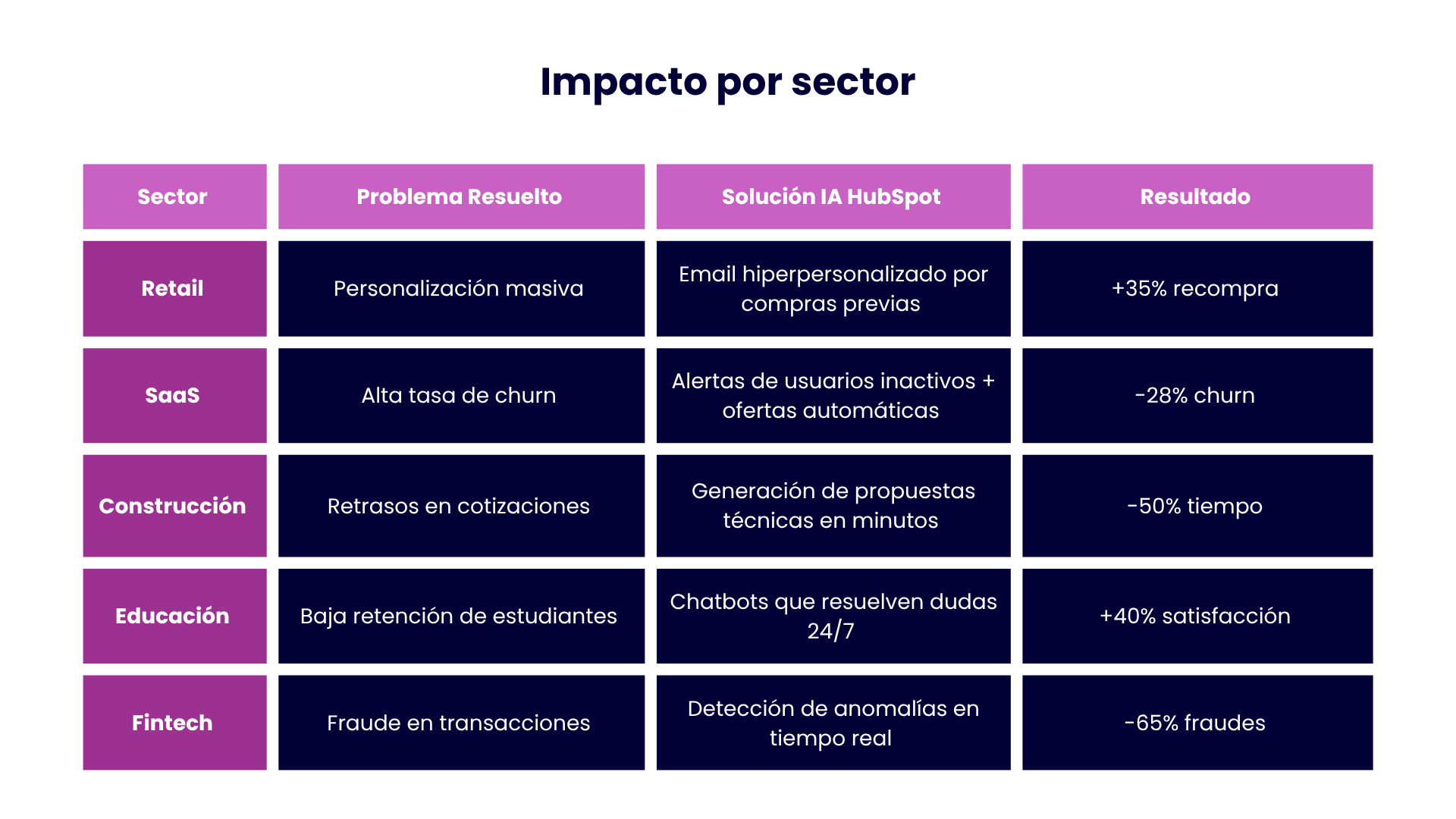 Impacto por sector

| Sector | Problema Resuelto | Solución IA HubSpot | Resultado |
|---|---|---|---|
| Retail | Personalización masiva | Email hiperpersonalizado por compras previas | +35% recompra |
| SaaS | Alta tasa de churn | Alertas de usuarios inactivos + ofertas automáticas | -28% churn |
| Construcción | Retrasos en cotizaciones | Generación de propuestas técnicas en minutos | -50% tiempo |
| Educación | Baja retención de estudiantes | Chatbots que resuelven dudas 24/7 | +40% satisfacción |
| Fintech | Fraude en transacciones | Detección de anomalías en tiempo real | -65% fraudes |